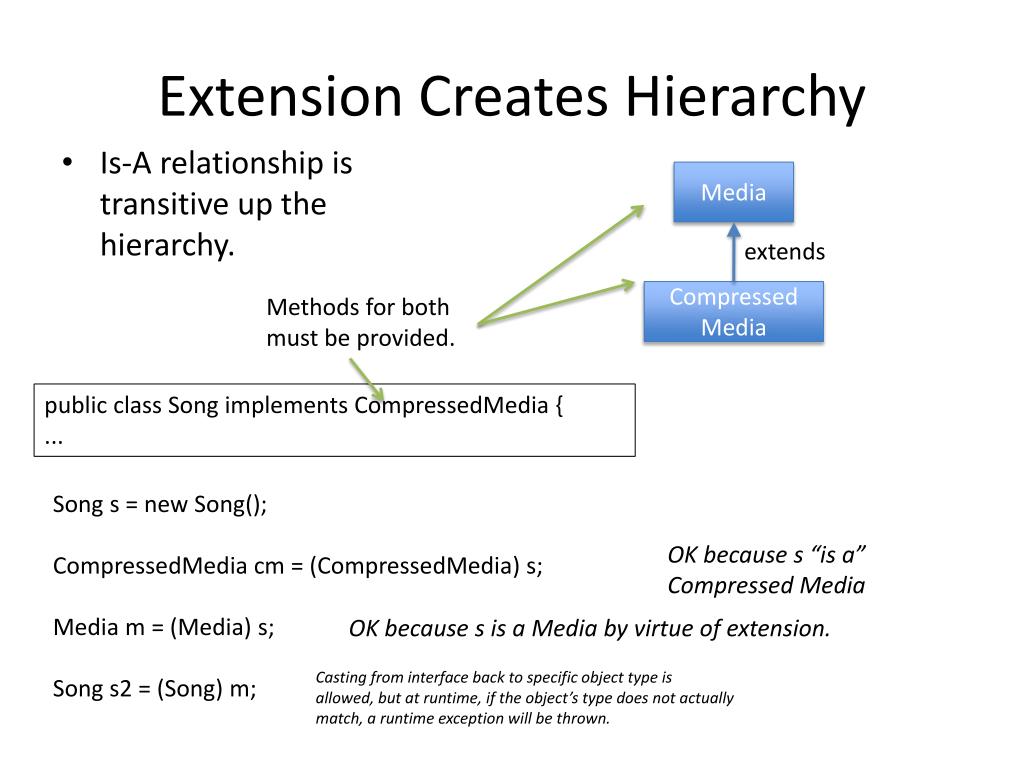 Extension Creates Hierarchy

• Is-A relationship is transitive up the hierarchy.

Media

extends

Compressed Media

Methods for both must be provided.

public class Song implements CompressedMedia {
...

Song s = new Song();

CompressedMedia cm = (CompressedMedia) s;

OK because s “is a” Compressed Media

Media m = (Media) s;

OK because s is a Media by virtue of extension.

Song s2 = (Song) m;

Casting from interface back to specific object type is allowed, but at runtime, if the object’s type does not actually match, a runtime exception will be thrown.